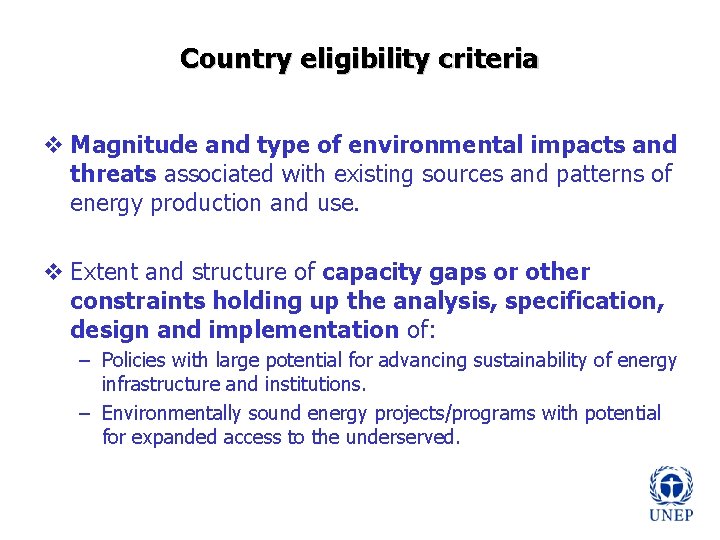 Country eligibility criteria

❖ Magnitude and type of environmental impacts and threats associated with existing sources and patterns of energy production and use.

❖ Extent and structure of capacity gaps or other constraints holding up the analysis, specification, design and implementation of:

– Policies with large potential for advancing sustainability of energy infrastructure and institutions.

– Environmentally sound energy projects/programs with potential for expanded access to the underserved.

UNEP